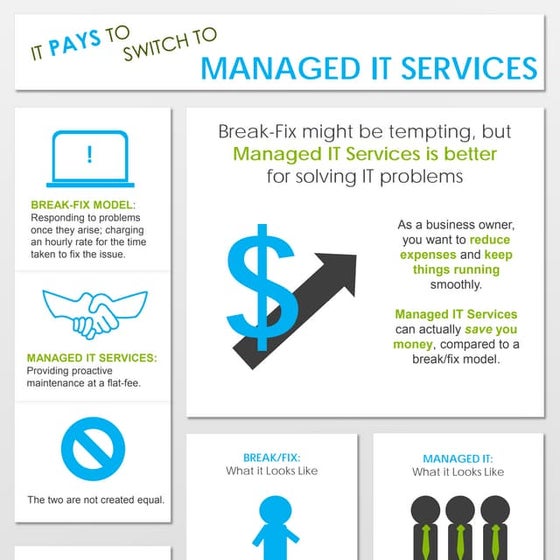 IT PAYS TO SWITCH TO

MANAGED IT SERVICES

!

BREAK-FIX MODEL: Responding to problems once they arise; charging an hourly rate for the time taken to fix the issue.

MANAGED IT SERVICES: Providing proactive maintenance at a flat-fee.

The two are not created equal.

Break-Fix might be tempting, but Managed IT Services is better for solving IT problems

$

As a business owner, you want to reduce expenses and keep things running smoothly.

Managed IT Services can actually save you money, compared to a break/fix model.

BREAK/FIX: What it Looks Like

MANAGED IT: What it Looks Like